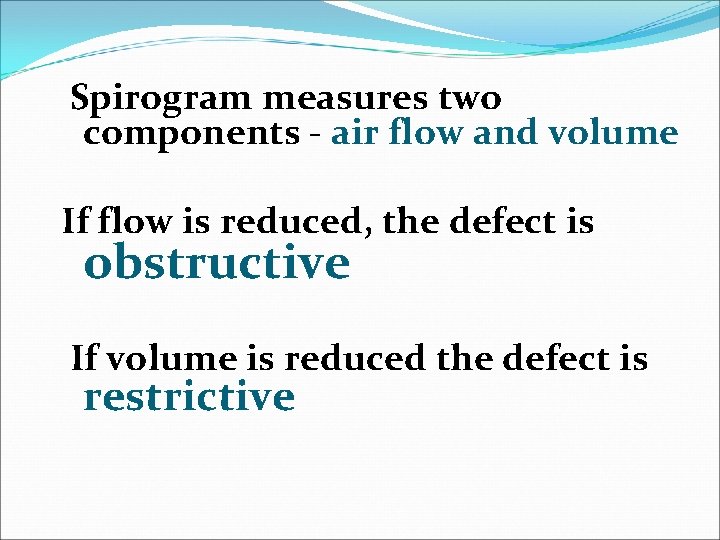 Spirogram measures two components - air flow and volume

If flow is reduced, the defect is obstructive

If volume is reduced the defect is restrictive